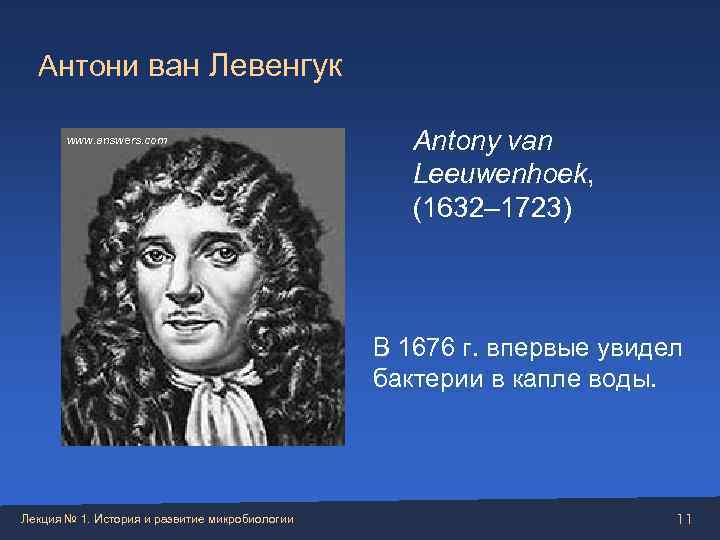 Антони ван Левенгук

www.answers.com

Antony van Leeuwenhoek, (1632–1723)

В 1676 г. впервые увидел бактерии в капле воды.

Лекция № 1. История и развитие микробиологии

11